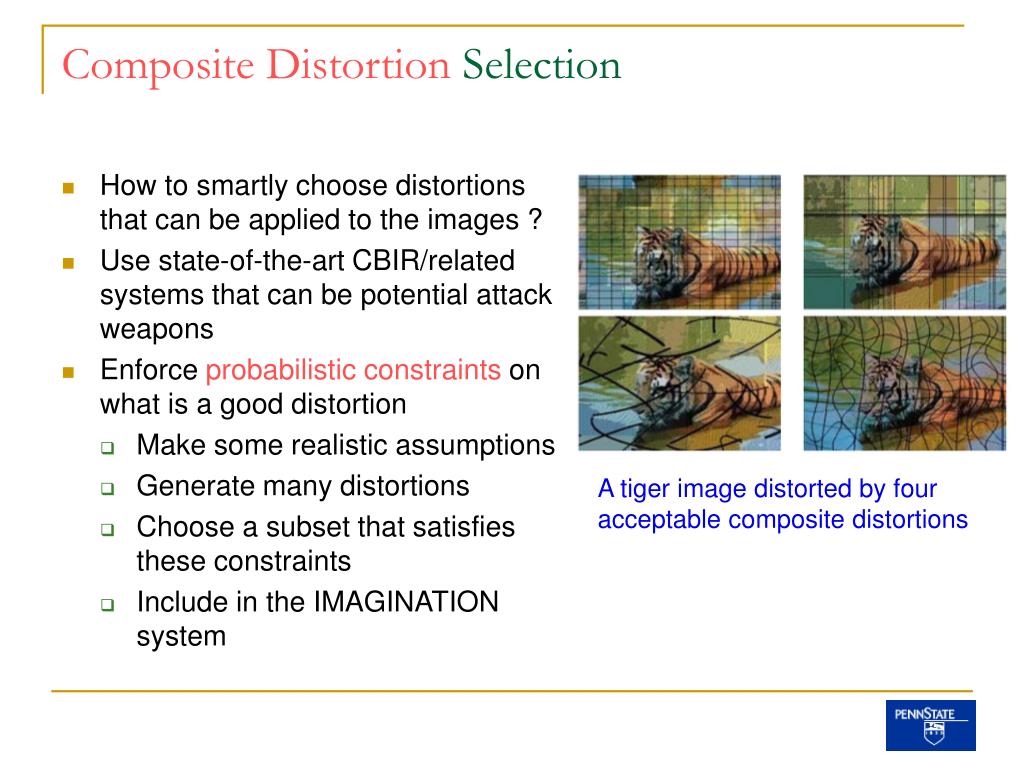 Composite Distortion Selection

- How to smartly choose distortions that can be applied to the images ?
- Use state-of-the-art CBIR/related systems that can be potential attack weapons
- Enforce probabilistic constraints on what is a good distortion
  - Make some realistic assumptions
  - Generate many distortions
  - Choose a subset that satisfies these constraints
  - Include in the IMAGINATION system

A tiger image distorted by four acceptable composite distortions

PENNSTATE